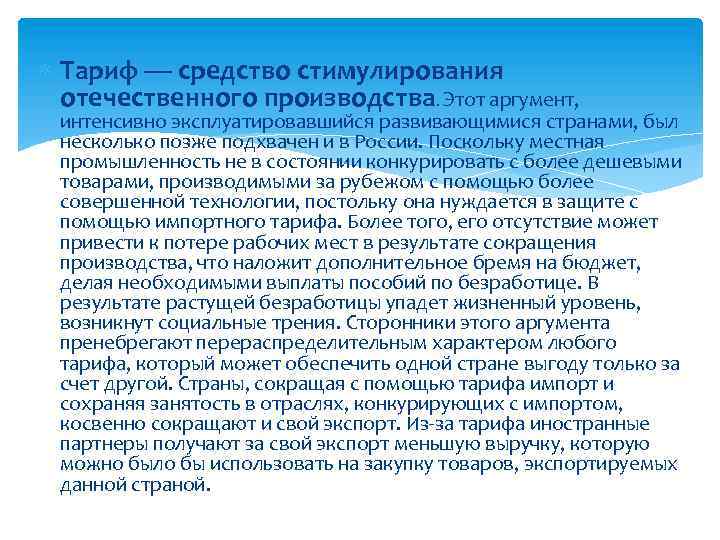 Тариф — средство стимулирования отечественного производства. Этот аргумент, интенсивно эксплуатировавшийся развивающимися странами, был несколько позже подхвачен и в России. Поскольку местная промышленность не в состоянии конкурировать с более дешевыми товарами, производимыми за рубежом с помощью более совершенной технологии, постольку она нуждается в защите с помощью импортного тарифа. Более того, его отсутствие может привести к потере рабочих мест в результате сокращения производства, что наложит дополнительное бремя на бюджет, делая необходимыми выплаты пособий по безработице. В результате растущей безработицы упадет жизненный уровень, возникнут социальные трения. Сторонники этого аргумента пренебрегают перераспределительным характером любого тарифа, который может обеспечить одной стране выгоду только за счет другой. Страны, сокращая с помощью тарифа импорт и сохраняя занятость в отраслях, конкурирующих с импортом, косвенно сокращают и свой экспорт. Из-за тарифа иностранные партнеры получают за свой экспорт меньшую выручку, которую можно было бы использовать на закупку товаров, экспортируемых данной страной.